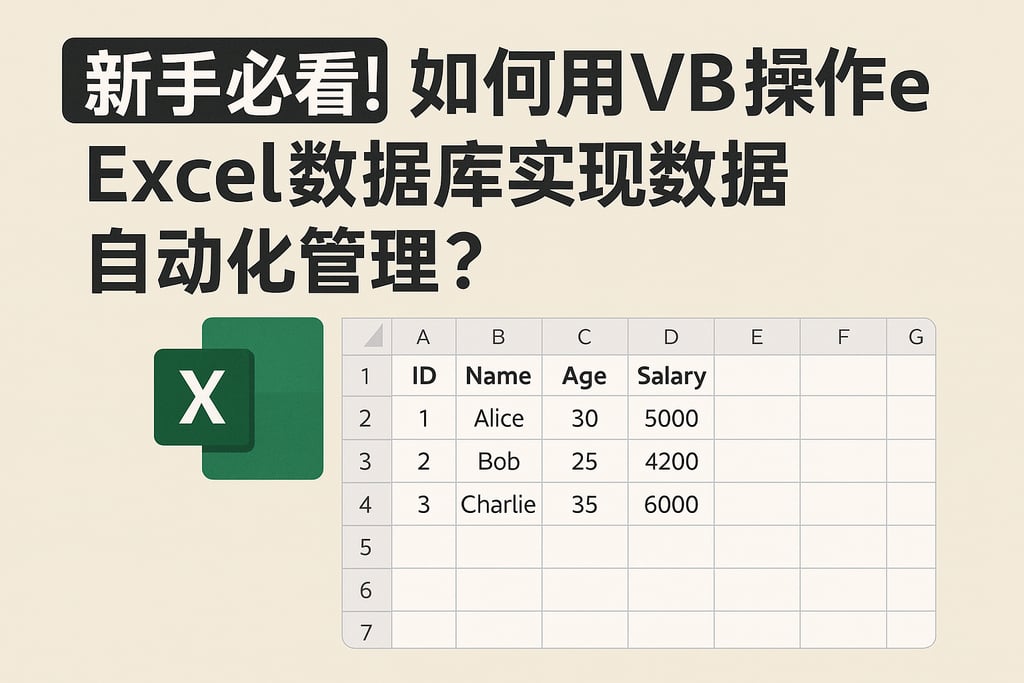 新手必看! 如何用VB操作e Excel数据库实现数据自动化管理?

X

|  | A | B | C | D | E | F | G |
|---|---|---|---|---|---|---|---|
| 1 | ID | Name | Age | Salary |  |  |  |
| 2 | 1 | Alice | 30 | 5000 |  |  |  |
| 3 | 2 | Bob | 25 | 4200 |  |  |  |
| 4 | 3 | Charlie | 35 | 6000 |  |  |  |
| 5 |  |  |  |  |  |  |  |
| 6 |  |  |  |  |  |  |  |
| 7 |  |  |  |  |  |  |  |